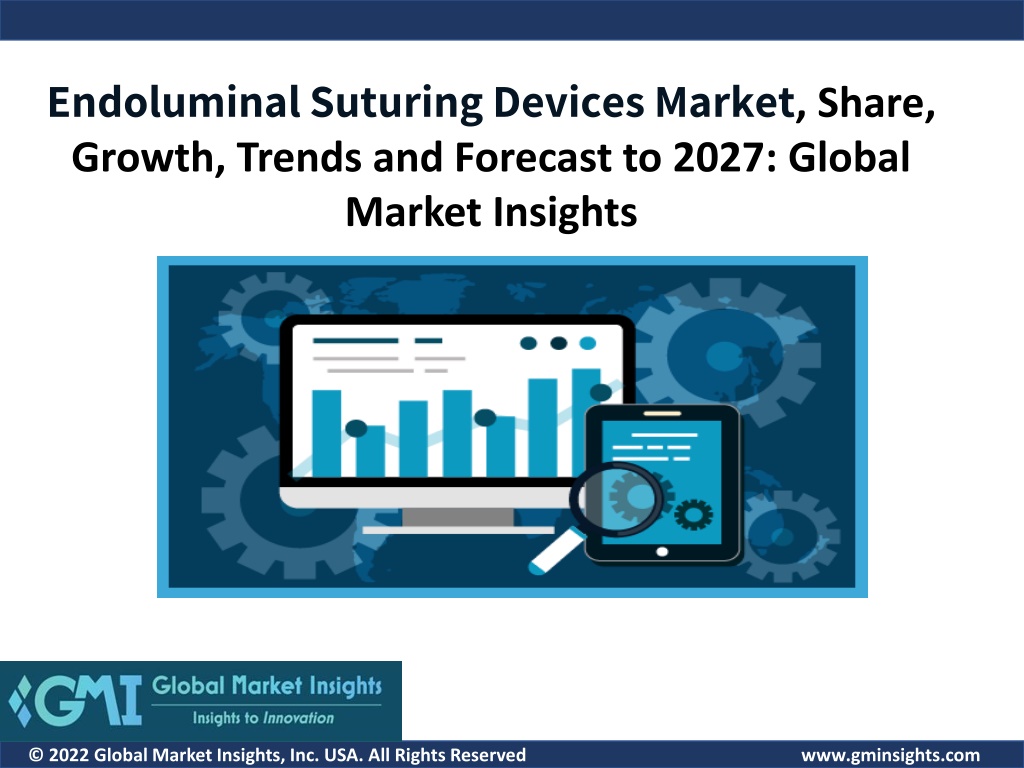 Endoluminal Suturing Devices Market, Share, Growth, Trends and Forecast to 2027: Global Market Insights

GMI Global Market Insights
Insights to Innovation

© 2022 Global Market Insights, Inc. USA. All Rights Reserved

www.gminsights.com